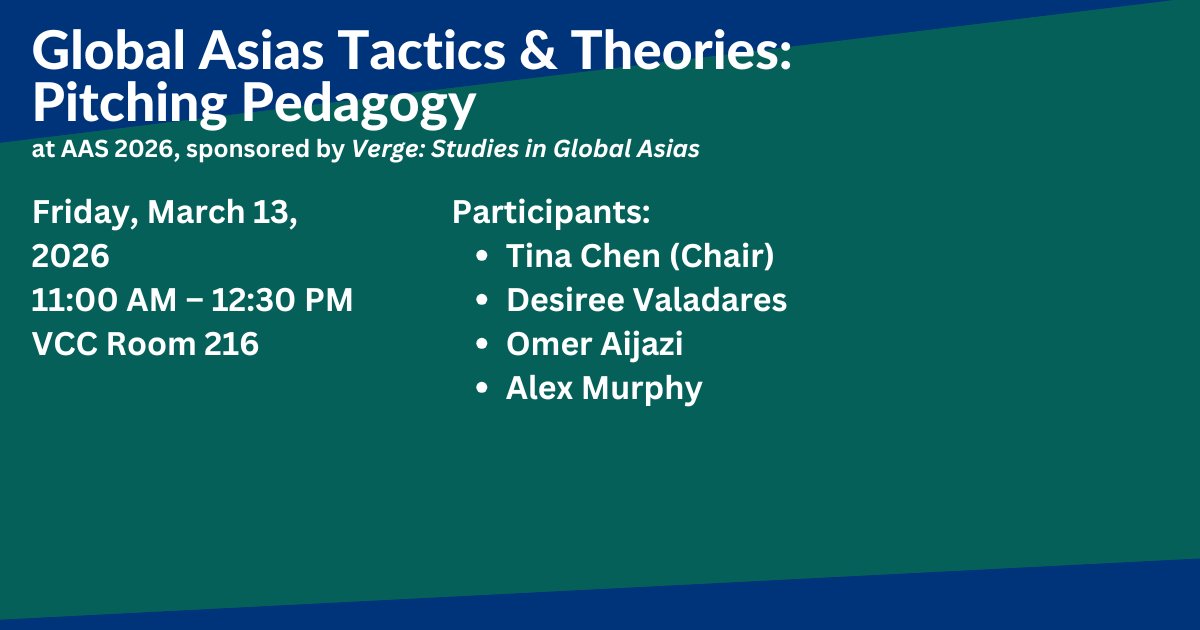 Global Asias Tactics & Theories: Pitching Pedagogy

at AAS 2026, sponsored by Verge: Studies in Global Asias

Friday, March 13, 2026
11:00 AM – 12:30 PM
VCC Room 216

Participants:
- Tina Chen (Chair)
- Desiree Valadares
- Omer Aijazi
- Alex Murphy